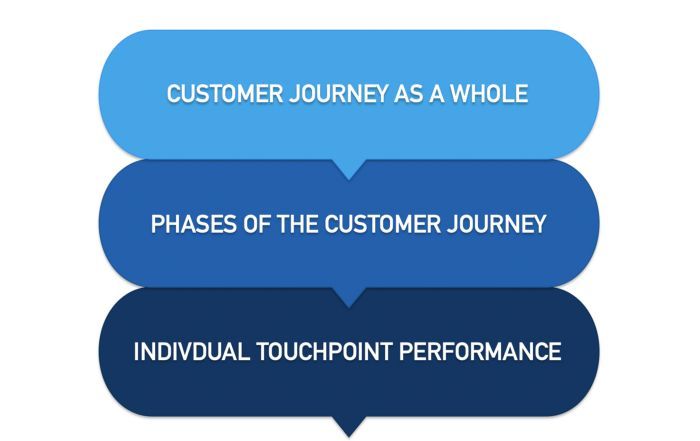 CUSTOMER JOURNEY AS A WHOLE

PHASES OF THE CUSTOMER JOURNEY

INDIVDUAL TOUCHPOINT PERFORMANCE